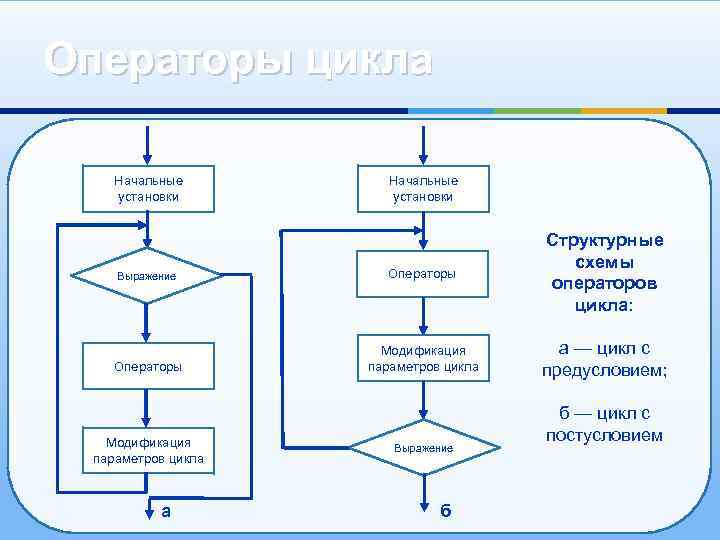 Операторы цикла

Начальные установки

Выражение

Операторы

Модификация параметров цикла

а

Начальные установки

Операторы

Модификация параметров цикла

Выражение

б

Структурные схемы операторов цикла:

а — цикл с предусловием;

б — цикл с постусловием